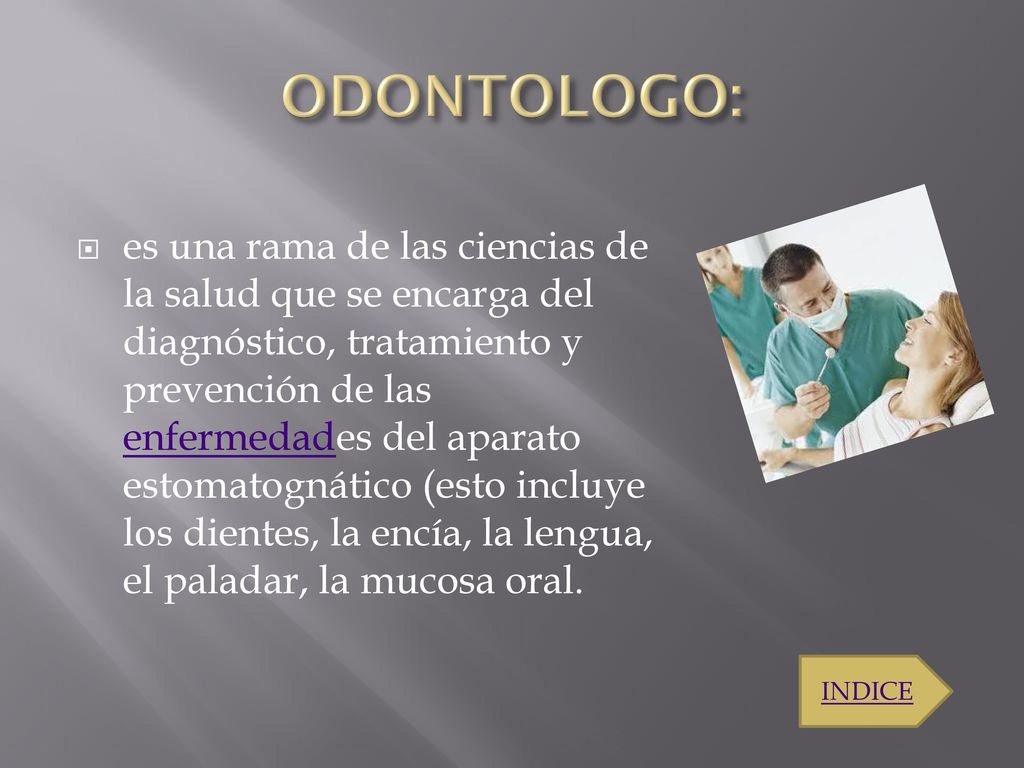 ODONTOLOGO:

es una rama de las ciencias de la salud que se encarga del diagnóstico, tratamiento y prevención de las enfermedades del aparato estomatognático (esto incluye los dientes, la encía, la lengua, el paladar, la mucosa oral.

INDICE